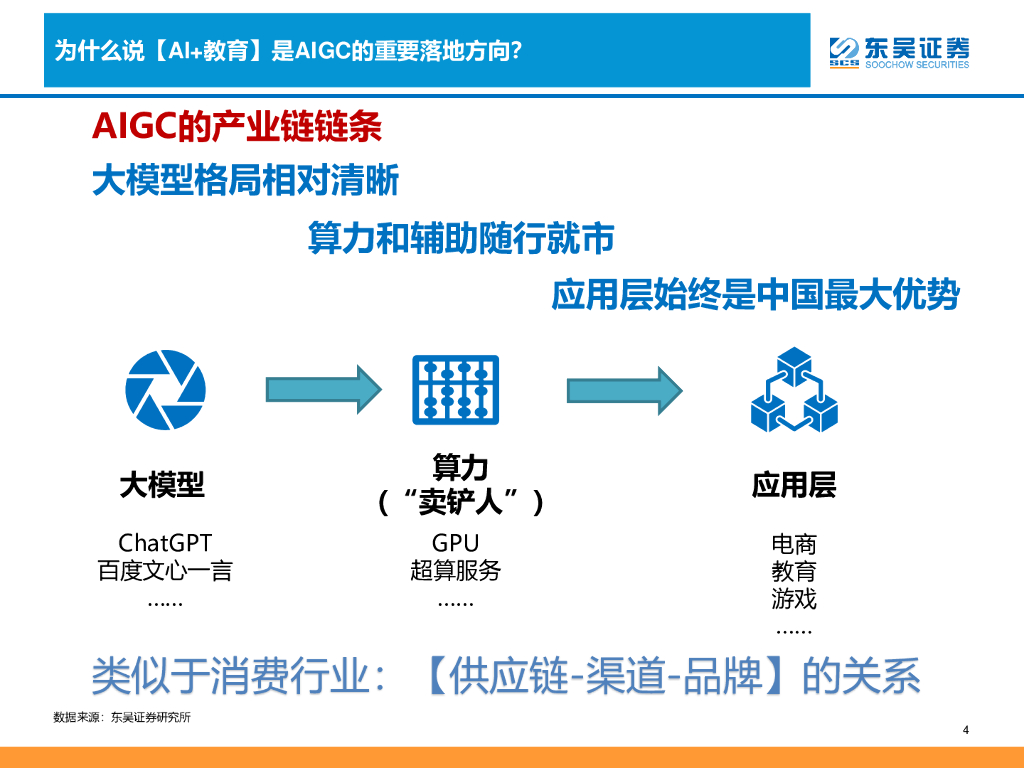 为什么说【AI+教育】是AIGC的重要落地方向？

东吴证券
SCS SOOCHOW SECURITIES

AIGC的产业链链条

大模型格局相对清晰

算力和辅助随行就市

应用层始终是中国最大优势

大模型

ChatGPT
百度文心一言
……

算力
（“卖铲人”）

GPU
超算服务
……

应用层

电商
教育
游戏
……

类似于消费行业：【供应链-渠道-品牌】的关系

数据来源：东吴证券研究所

4